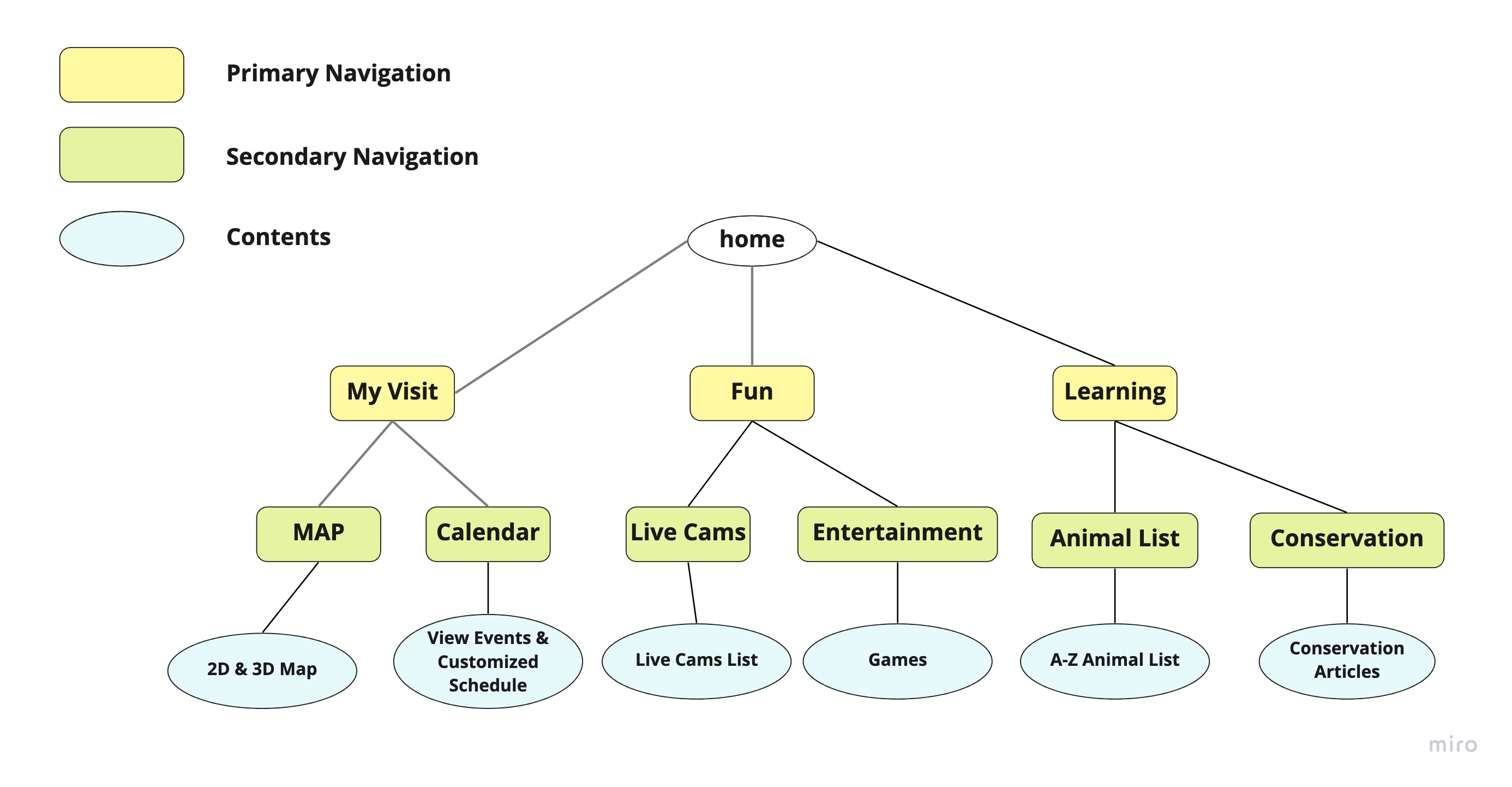 Primary Navigation

Secondary Navigation

Contents

home

My Visit

Fun

Learning

MAP

Calendar

Live Cams

Entertainment

Animal List

Conservation

2D & 3D Map

View Events & Customized Schedule

Live Cams List

Games

A-Z Animal List

Conservation Articles

miro